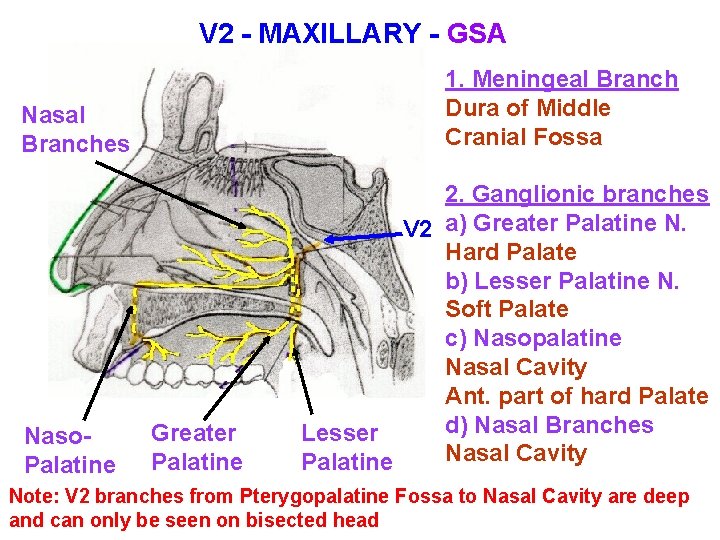 V2 - MAXILLARY - GSA

Nasal Branches

V2

Naso-Palatine

Greater Palatine

Lesser Palatine

1. Meningeal Branch
Dura of Middle Cranial Fossa

2. Ganglionic branches
a) Greater Palatine N.
Hard Palate
b) Lesser Palatine N.
Soft Palate
c) Nasopalatine
Nasal Cavity
Ant. part of hard Palate
d) Nasal Branches
Nasal Cavity

Note: V2 branches from Pterygopalatine Fossa to Nasal Cavity are deep and can only be seen on bisected head